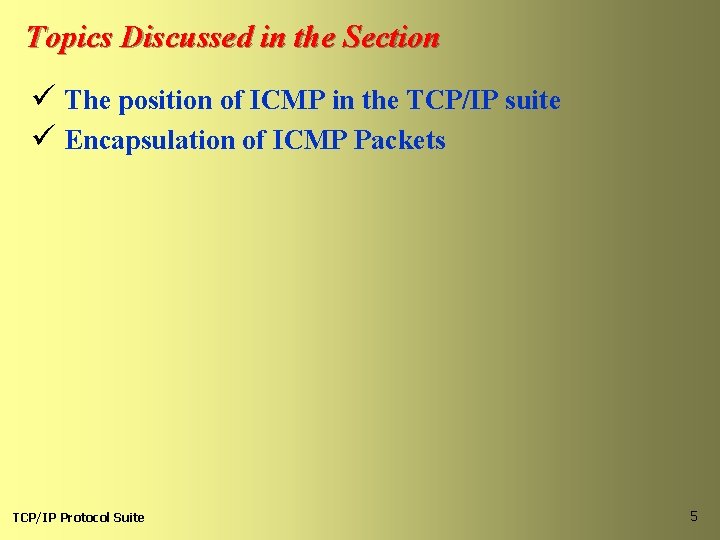 Topics Discussed in the Section

✓ The position of ICMP in the TCP/IP suite
✓ Encapsulation of ICMP Packets

TCP/IP Protocol Suite

5